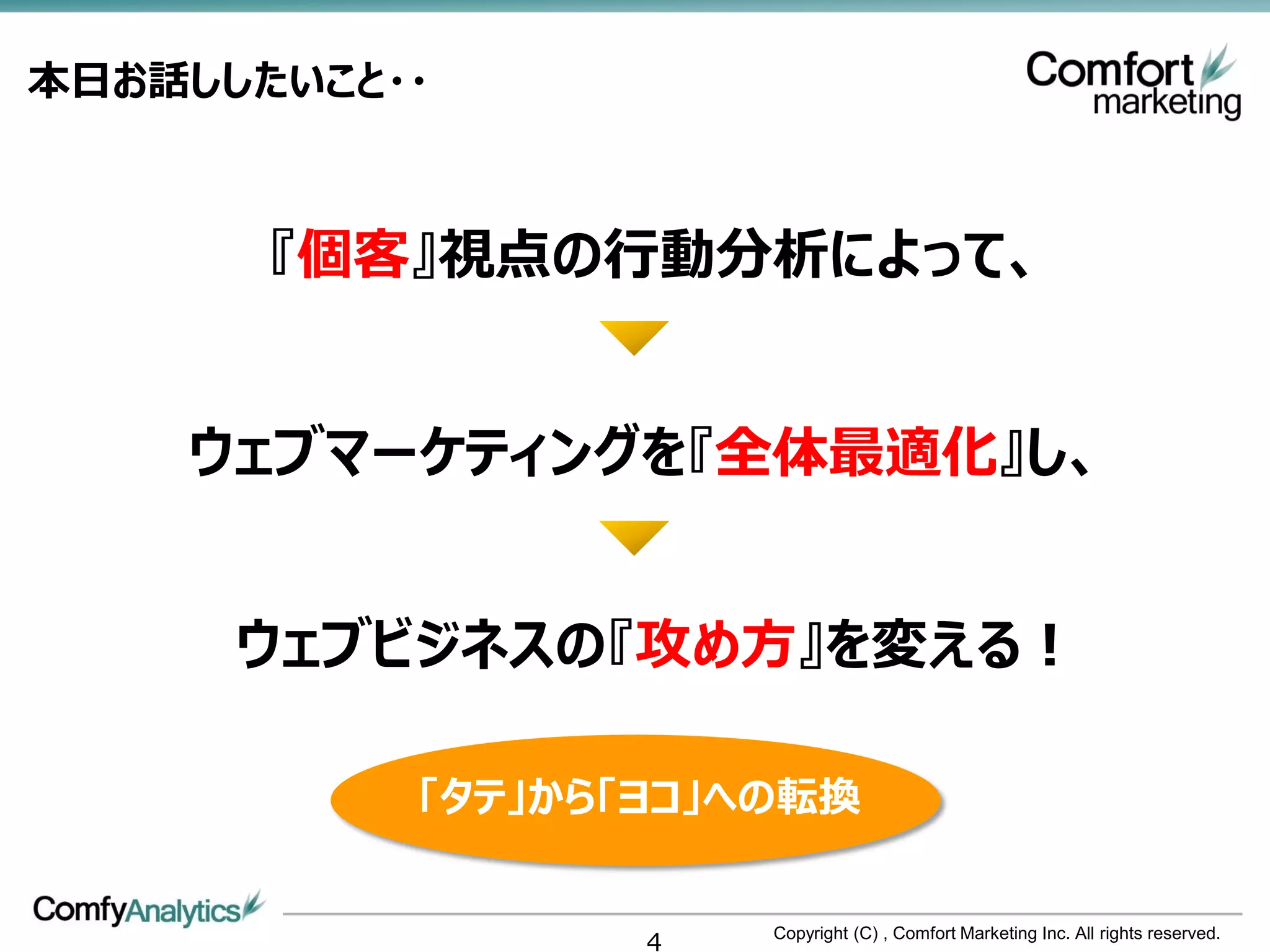 本日お話ししたいこと・・

Comfort marketing

『個客』視点の行動分析によって、

ウェブマーケティングを『全体最適化』し、

ウェブビジネスの『攻め方』を変える！

「タテ」から「ヨコ」への転換

ComfyAnalytics

4

Copyright (C) , Comfort Marketing Inc. All rights reserved.